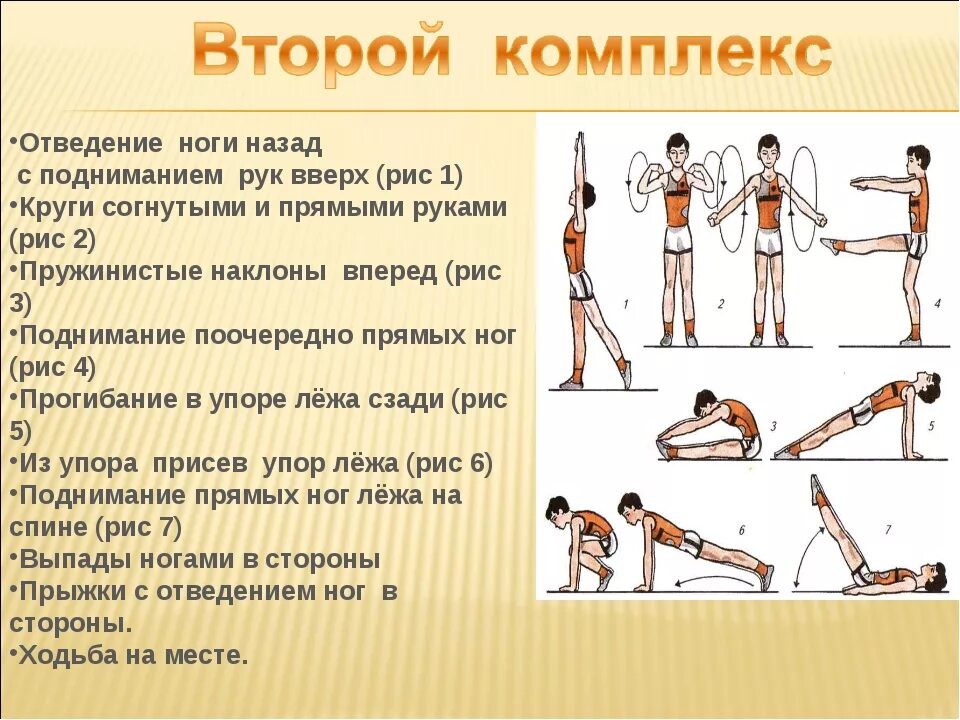 Второй комплекс

•Отведение ноги назад с подниманием рук вверх (рис 1)
•Круги согнутыми и прямыми руками (рис 2)
•Пружинистые наклоны вперед (рис 3)
•Поднимание поочередно прямых ног (рис 4)
•Прогибание в упоре лёжа сзади (рис 5)
•Из упора присев упор лёжа (рис 6)
•Поднимание прямых ног лёжа на спине (рис 7)
•Выпады ногами в стороны
•Прыжки с отведением ног в стороны.
•Ходьба на месте.

1
2
4
3
5
6
7